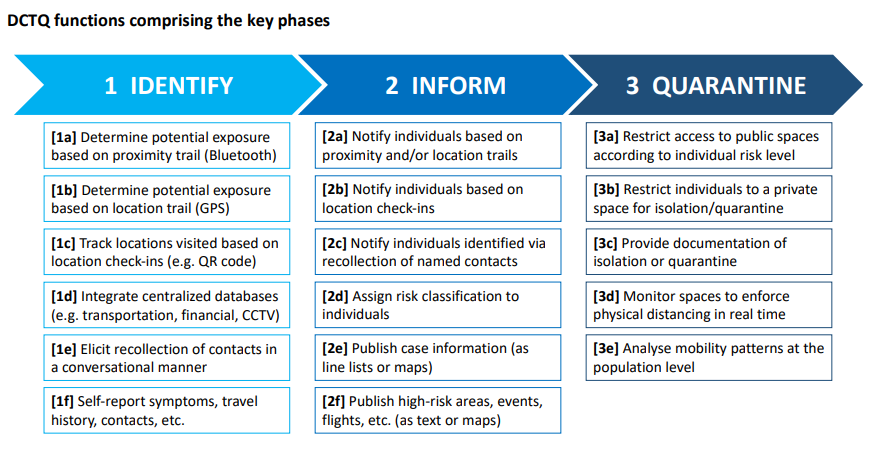 DCTQ functions comprising the key phases

1 IDENTIFY

[1a] Determine potential exposure based on proximity trail (Bluetooth)

[1b] Determine potential exposure based on location trail (GPS)

[1c] Track locations visited based on location check-ins (e.g. QR code)

[1d] Integrate centralized databases (e.g. transportation, financial, CCTV)

[1e] Elicit recollection of contacts in a conversational manner

[1f] Self-report symptoms, travel history, contacts, etc.

2 INFORM

[2a] Notify individuals based on proximity and/or location trails

[2b] Notify individuals based on location check-ins

[2c] Notify individuals identified via recollection of named contacts

[2d] Assign risk classification to individuals

[2e] Publish case information (as line lists or maps)

[2f] Publish high-risk areas, events, flights, etc. (as text or maps)

3 QUARANTINE

[3a] Restrict access to public spaces according to individual risk level

[3b] Restrict individuals to a private space for isolation/quarantine

[3c] Provide documentation of isolation or quarantine

[3d] Monitor spaces to enforce physical distancing in real time

[3e] Analyse mobility patterns at the population level